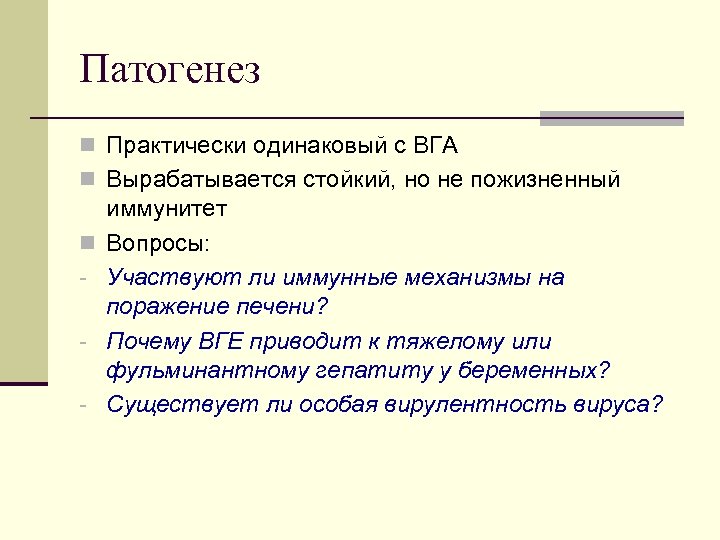 Патогенез

Практически одинаковый с ВГА

Вырабатывается стойкий, но не пожизненный иммунитет

Вопросы:

- Участвуют ли иммунные механизмы на поражение печени?

- Почему ВГЕ приводит к тяжелому или фульминантному гепатиту у беременных?

- Существует ли особая вирулентность вируса?